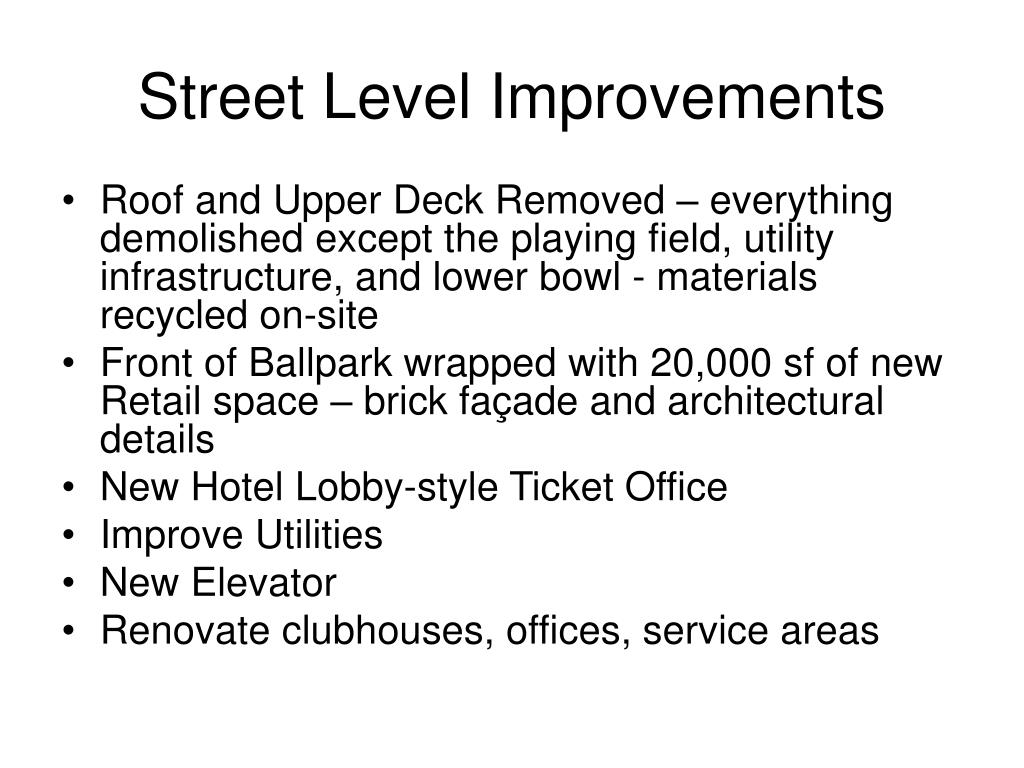 Street Level Improvements

• Roof and Upper Deck Removed – everything demolished except the playing field, utility infrastructure, and lower bowl - materials recycled on-site
• Front of Ballpark wrapped with 20,000 sf of new Retail space – brick façade and architectural details
• New Hotel Lobby-style Ticket Office
• Improve Utilities
• New Elevator
• Renovate clubhouses, offices, service areas